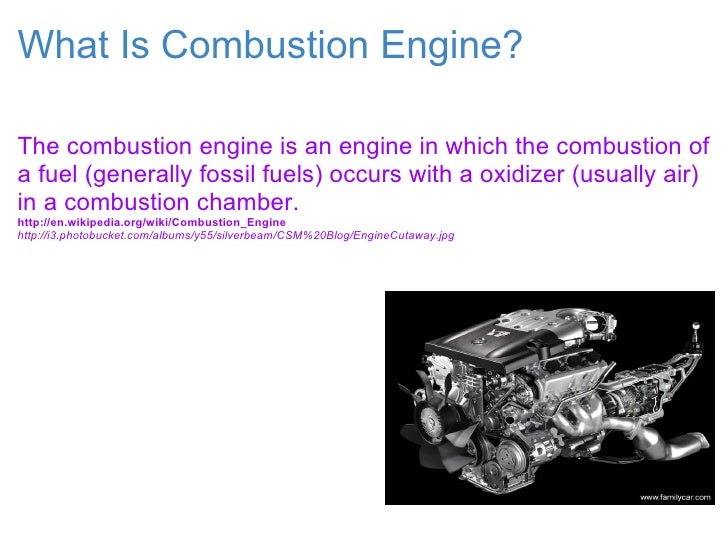 What Is Combustion Engine?

The combustion engine is an engine in which the combustion of a fuel (generally fossil fuels) occurs with a oxidizer (usually air) in a combustion chamber.

http://en.wikipedia.org/wiki/Combustion_Engine
http://i3.photobucket.com/albums/y55/silverbeam/CSM%20Blog/EngineCutaway.jpg

www.familycar.com